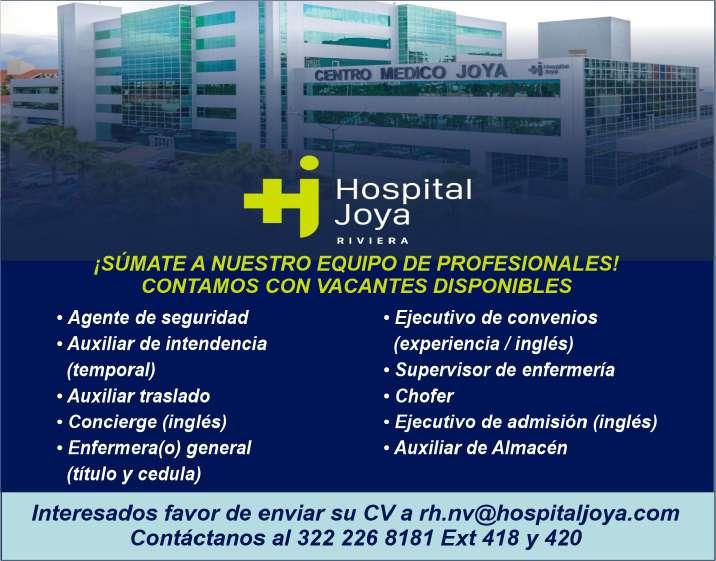 CENTRO MEDICO JOYA

Hospital Joya

Hospital Joya
RIVIERA

¡SÚMATE A NUESTRO EQUIPO DE PROFESIONALES!
CONTAMOS CON VACANTES DISPONIBLES

• Agente de seguridad
• Auxiliar de intendencia (temporal)
• Auxiliar traslado
• Concierge (inglés)
• Enfermera(o) general (título y cedula)

• Ejecutivo de convenios (experiencia / inglés)
• Supervisor de enfermería
• Chofer
• Ejecutivo de admisión (inglés)
• Auxiliar de Almacén

Interesados favor de enviar su CV a rh.nv@hospitaljoya.com
Contáctanos al 322 226 8181 Ext 418 y 420